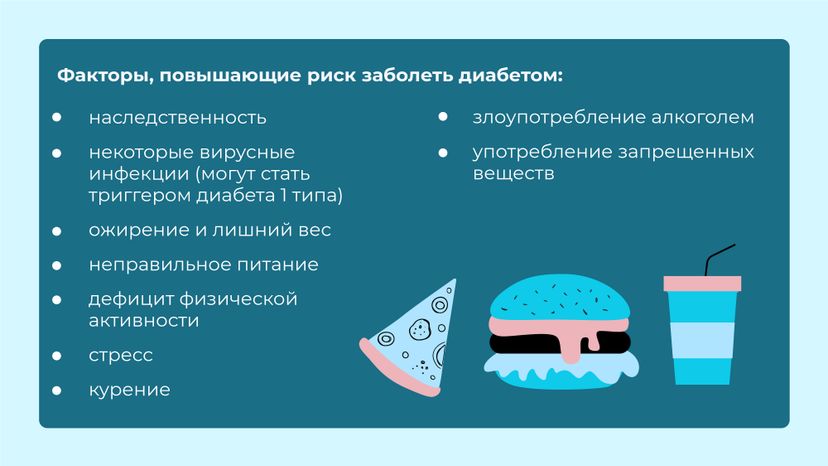 Факторы, повышающие риск заболеть диабетом:

- наследственность
- некоторые вирусные инфекции (могут стать триггером диабета 1 типа)
- ожирение и лишний вес
- неправильное питание
- дефицит физической активности
- стресс
- курение

- злоупотребление алкоголем
- употребление запрещенных веществ